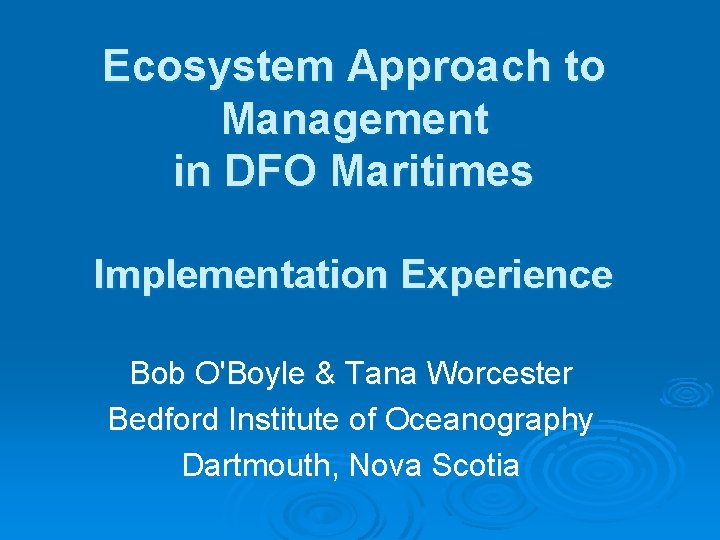 Ecosystem Approach to Management in DFO Maritimes

Implementation Experience

Bob O'Boyle & Tana Worcester
Bedford Institute of Oceanography
Dartmouth, Nova Scotia